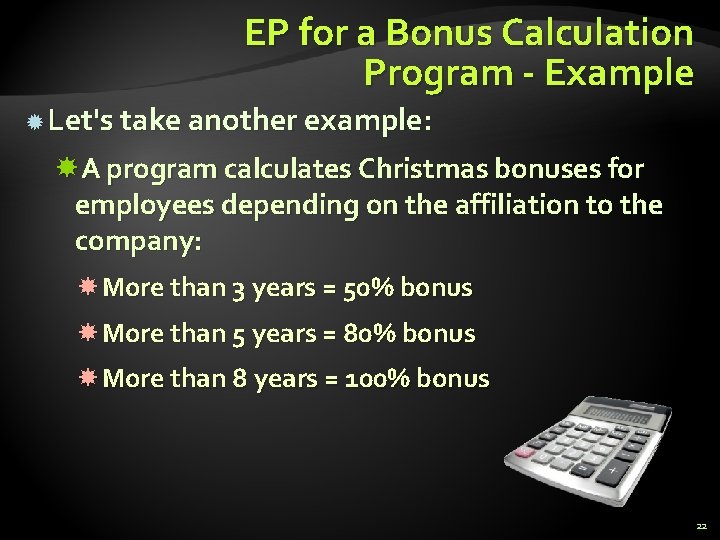 EP for a Bonus Calculation Program - Example

Let's take another example:

A program calculates Christmas bonuses for employees depending on the affiliation to the company:

More than 3 years = 50% bonus

More than 5 years = 80% bonus

More than 8 years = 100% bonus

22